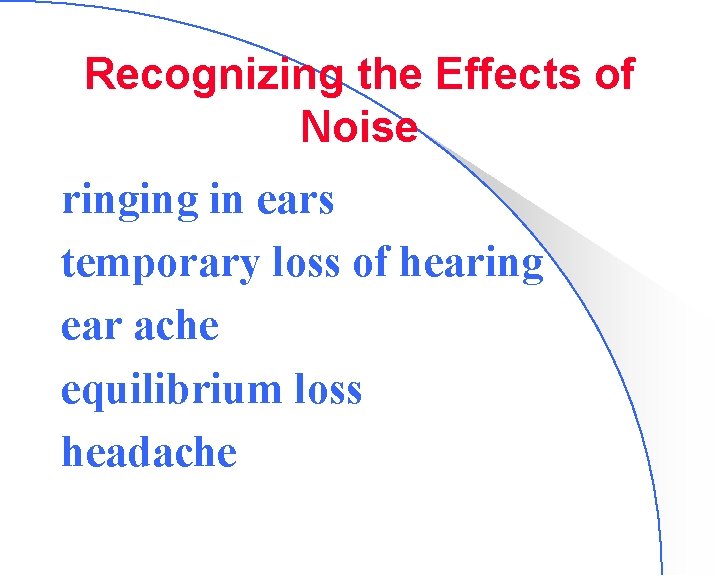 Recognizing the Effects of Noise

ringing in ears

temporary loss of hearing

ear ache

equilibrium loss

headache